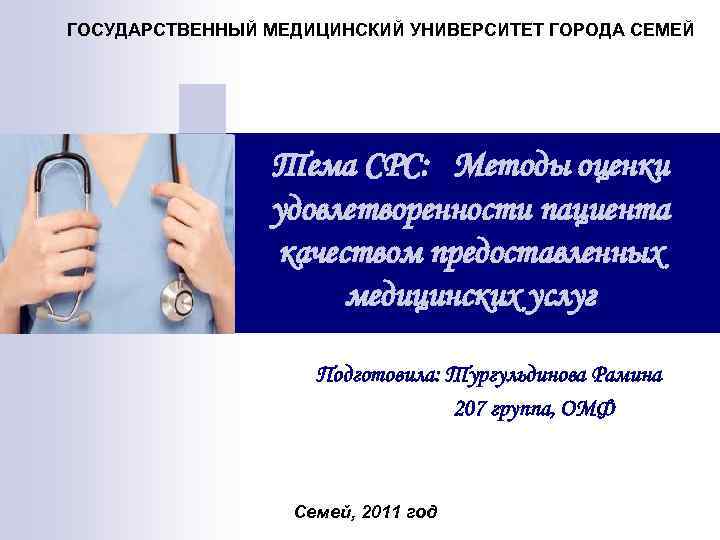 ГОСУДАРСТВЕННЫЙ МЕДИЦИНСКИЙ УНИВЕРСИТЕТ ГОРОДА СЕМЕЙ

Тема СРС: Методы оценки удовлетворенности пациента качеством предоставленных медицинских услуг

Подготовила: Тургульдинова Рамина
207 группа, ОМФ

Семей, 2011 год